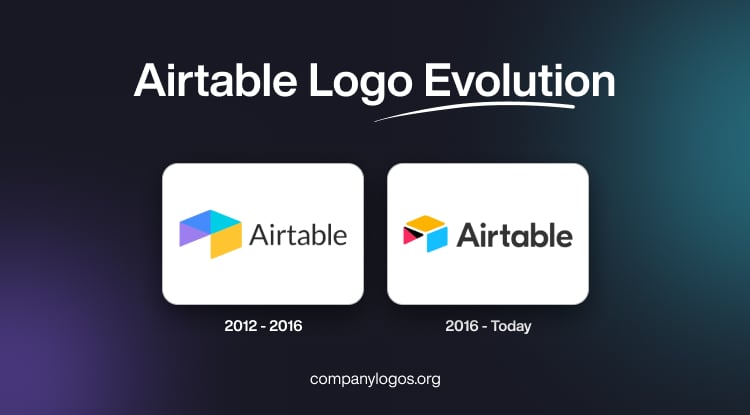 Airtable Logo Evolution

Airtable

2012 - 2016

Airtable

2016 - Today

companylogos.org